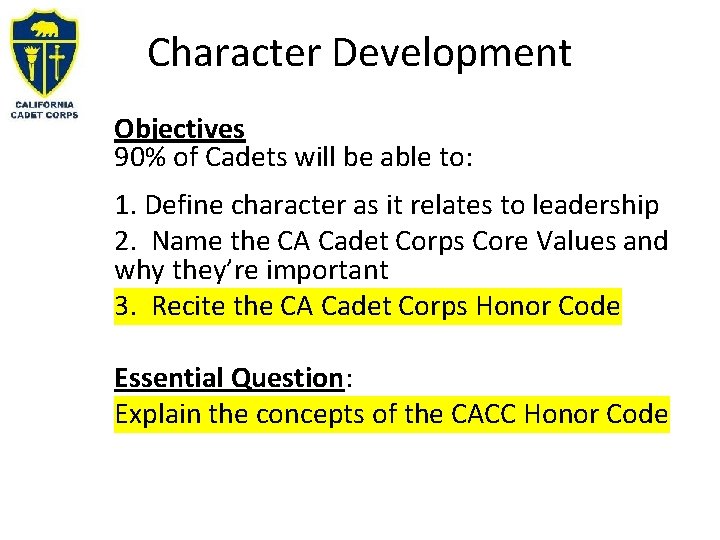 CALIFORNIA CADET CORPS

Character Development

Objectives
90% of Cadets will be able to:

1. Define character as it relates to leadership
2. Name the CA Cadet Corps Core Values and why they're important
3. Recite the CA Cadet Corps Honor Code

Essential Question:
Explain the concepts of the CACC Honor Code